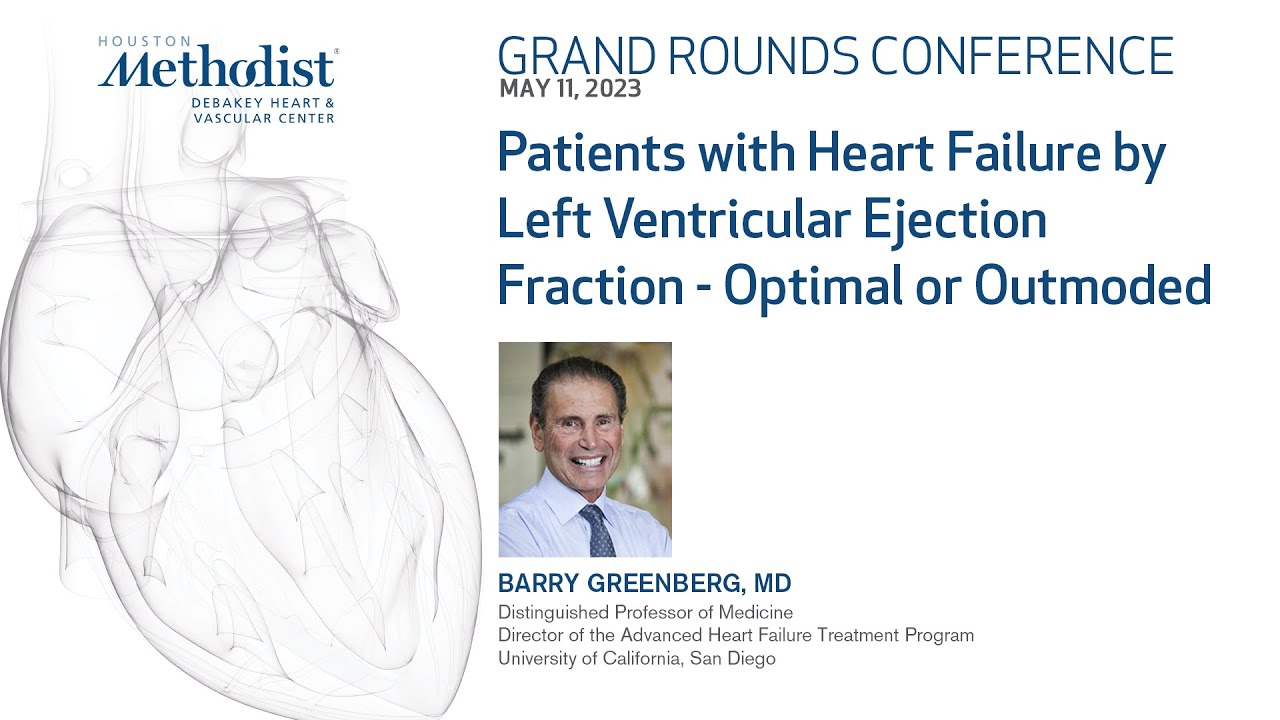 HOUSTON
Methodist®
DEBAKEY HEART & VASCULAR CENTER

GRAND ROUNDS CONFERENCE
MAY 11, 2023

Patients with Heart Failure by Left Ventricular Ejection Fraction - Optimal or Outmoded

BARRY GREENBERG, MD
Distinguished Professor of Medicine
Director of the Advanced Heart Failure Treatment Program
University of California, San Diego